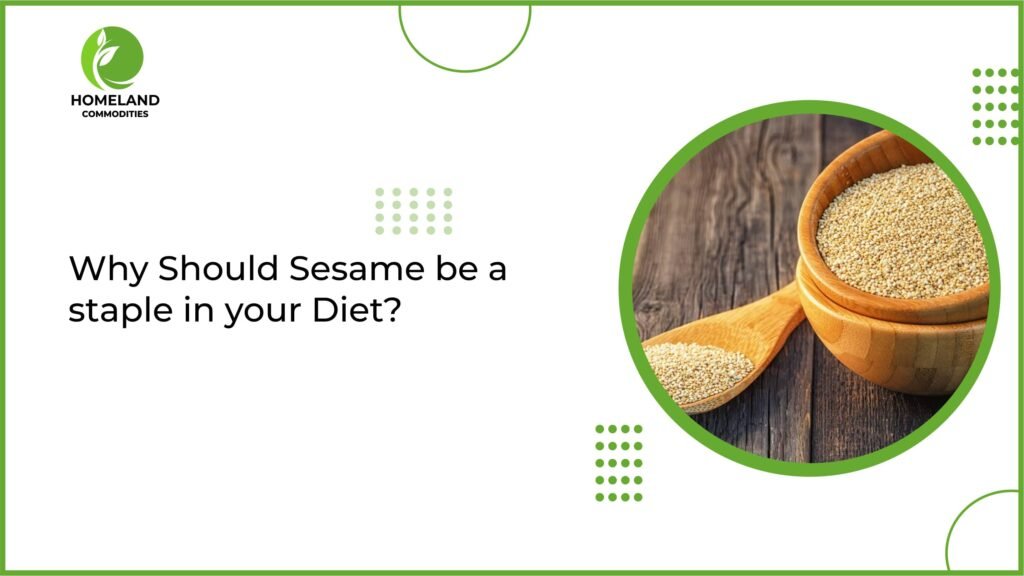 HOMELAND
COMMODITIES

Why Should Sesame be a staple in your Diet?